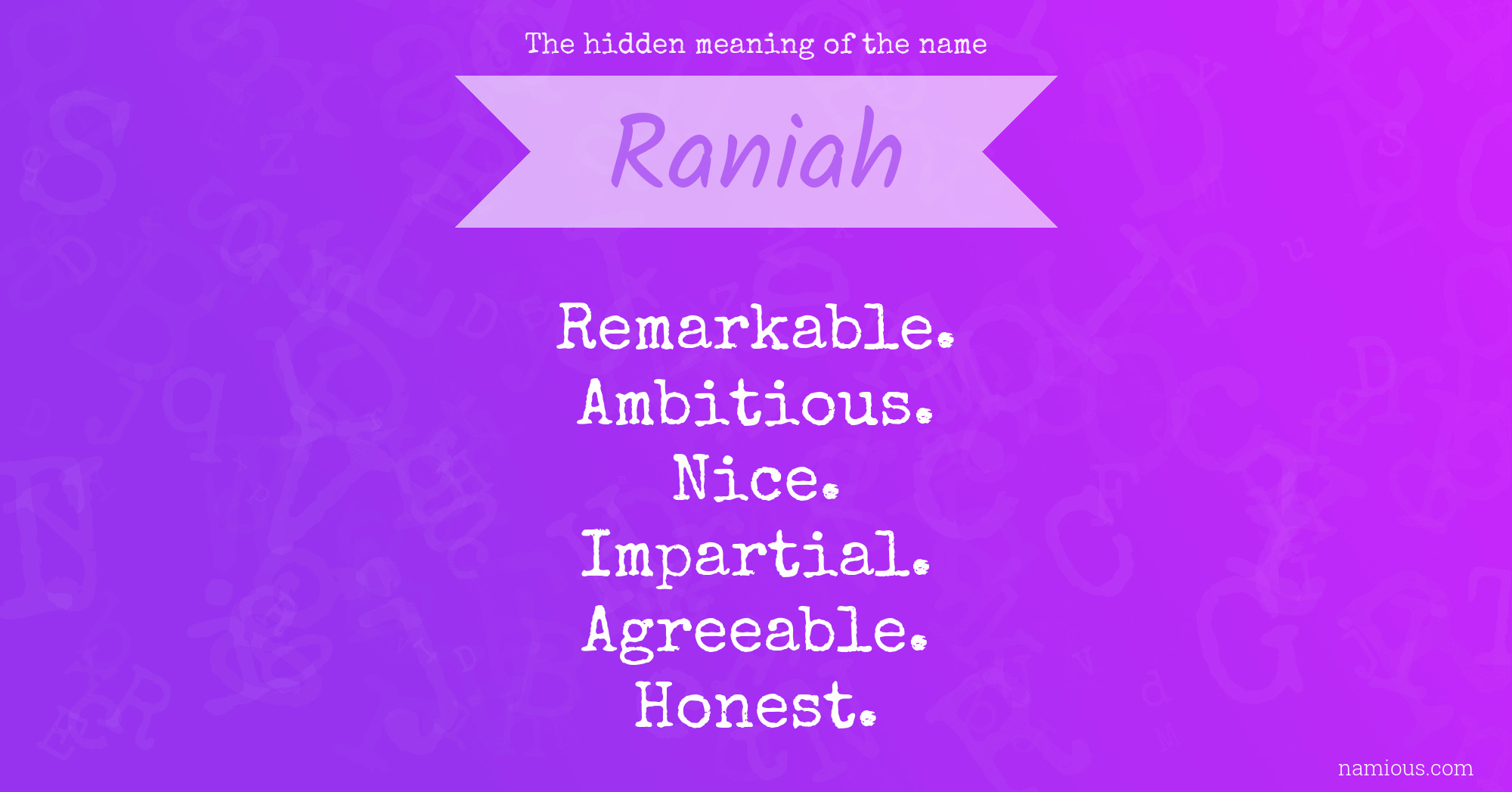 The hidden meaning of the name

Raniah

Remarkable.
Ambitious.
Nice.
Impartial.
Agreeable.
Honest.

namious.com